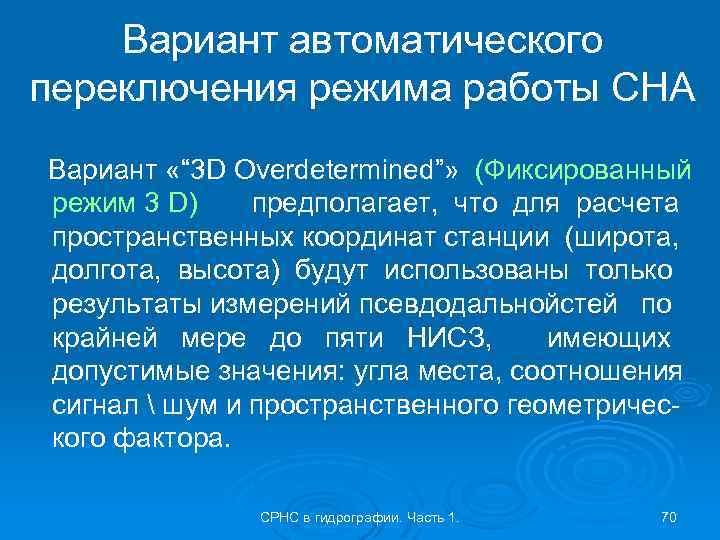 Вариант автоматического переключения режима работы СНА

Вариант «“3D Overdetermined”» (Фиксированный режим 3 D) предполагает, что для расчета пространственных координат станции (широта, долгота, высота) будут использованы только результаты измерений псевдодальнойстей по крайней мере до пяти НИСЗ, имеющих допустимые значения: угла места, соотношения сигнал \ шум и пространственного геометрического фактора.

СРНС в гидрографии. Часть 1.

70